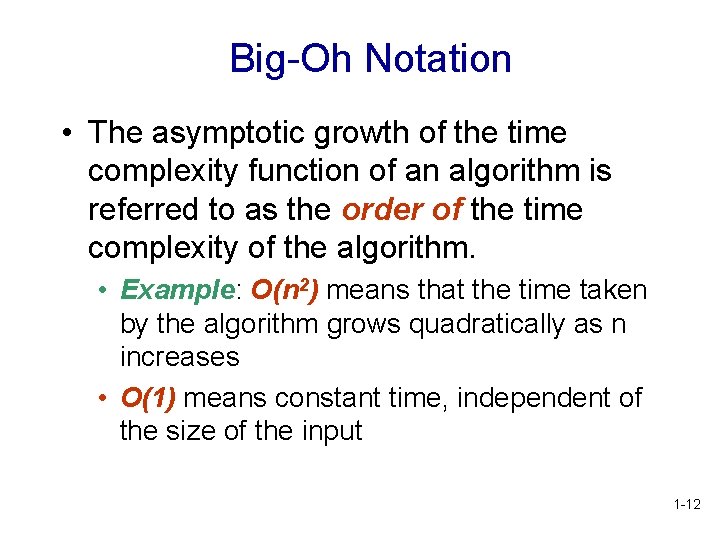 Big-Oh Notation

• The asymptotic growth of the time complexity function of an algorithm is referred to as the order of the time complexity of the algorithm.

• Example: $O(n^2)$ means that the time taken by the algorithm grows quadratically as n increases

• $O(1)$ means constant time, independent of the size of the input

1-12